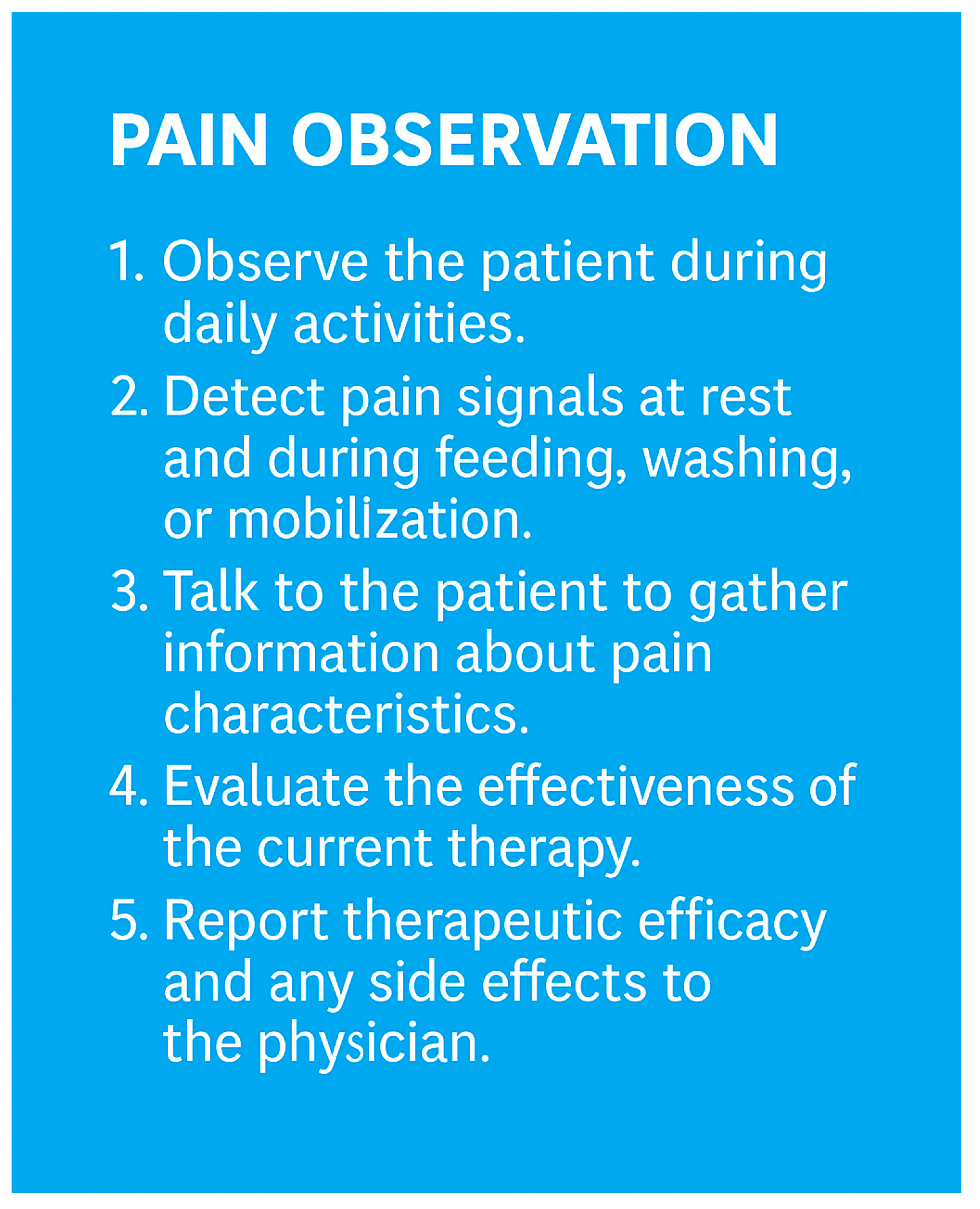 PAIN OBSERVATION

1. Observe the patient during daily activities.
2. Detect pain signals at rest and during feeding, washing, or mobilization.
3. Talk to the patient to gather information about pain characteristics.
4. Evaluate the effectiveness of the current therapy.
5. Report therapeutic efficacy and any side effects to the physician.